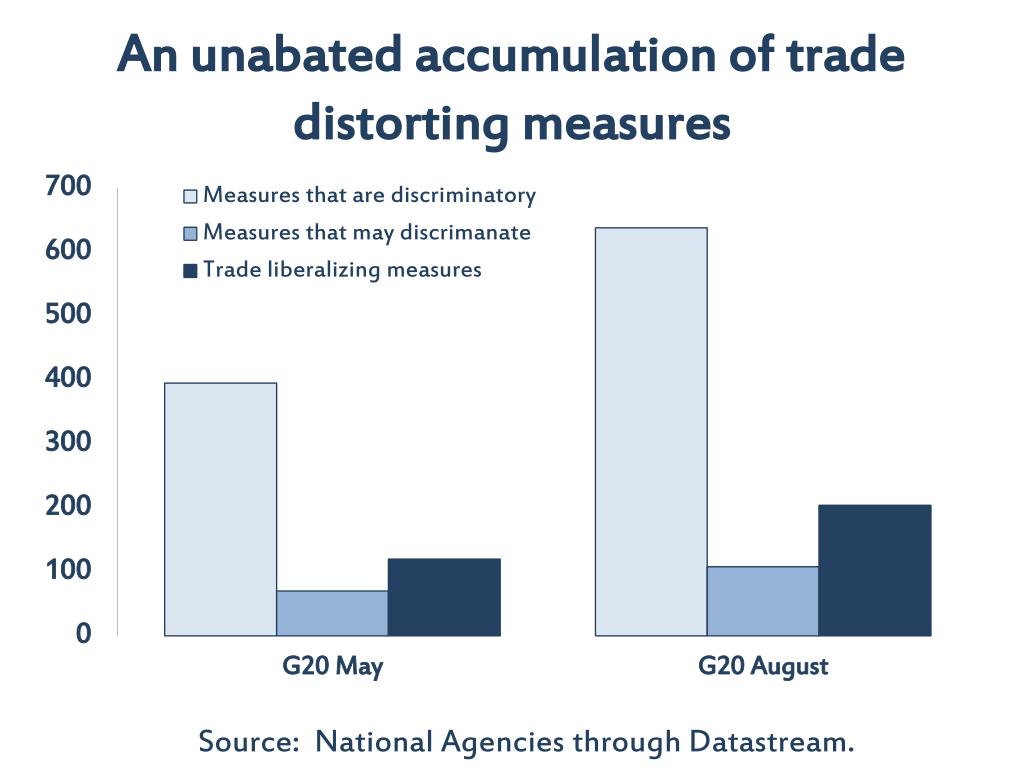 An unabated accumulation of trade distorting measures

700
600
500
400
300
200
100
0

Measures that are discriminatory
Measures that may discrimanate
Trade liberalizing measures

G20 May
G20 August

Source: National Agencies through Datastream.